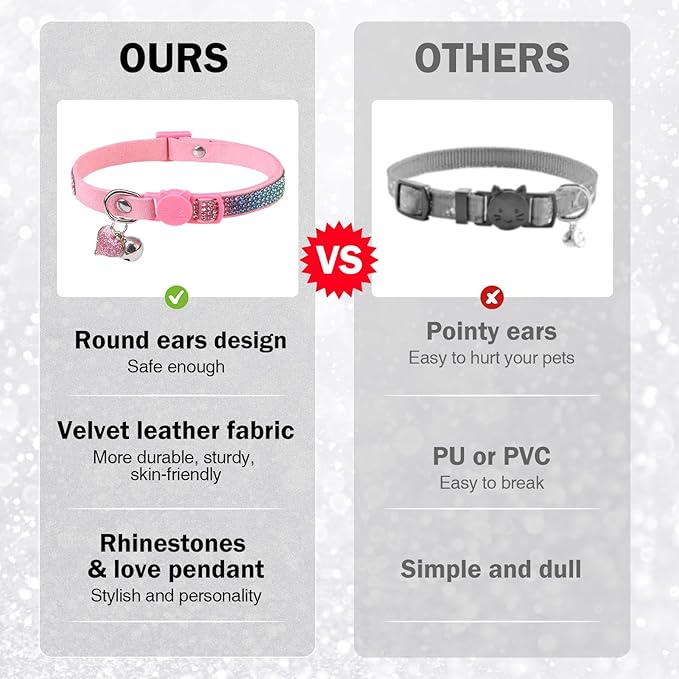 OURS

Round ears design
Safe enough

Velvet leather fabric
More durable, sturdy, skin-friendly

Rhinestones & love pendant
Stylish and personality

VS

OTHERS

Pointy ears
Easy to hurt your pets

PU or PVC
Easy to break

Simple and dull